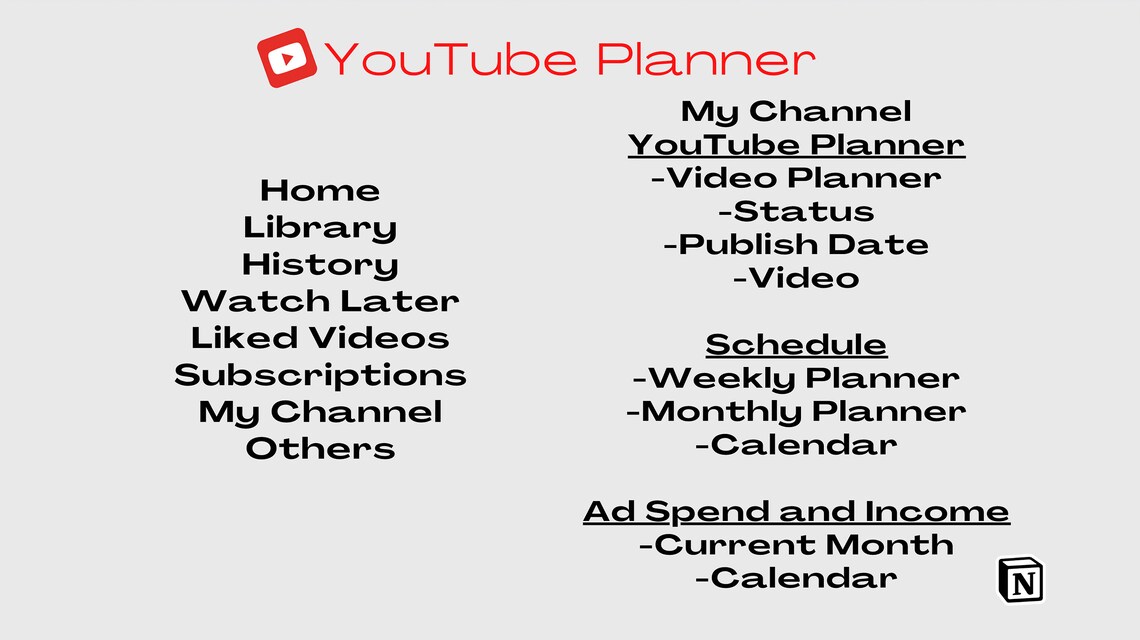 YouTube Planner

Home
Library
History
Watch Later
Liked Videos
Subscriptions
My Channel
Others

My Channel
YouTube Planner
-Video Planner
-Status
-Publish Date
-Video

Schedule
-Weekly Planner
-Monthly Planner
-Calendar

Ad Spend and Income
-Current Month
-Calendar

N